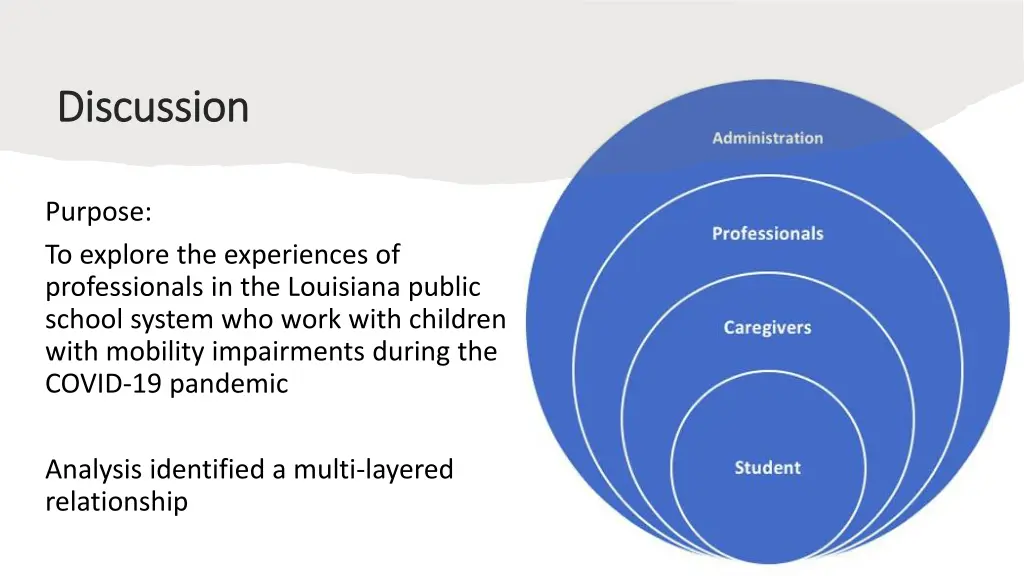 Discussion

Purpose:

To explore the experiences of professionals in the Louisiana public school system who work with children with mobility impairments during the COVID-19 pandemic

Analysis identified a multi-layered relationship

Administration

Professionals

Caregivers

Student